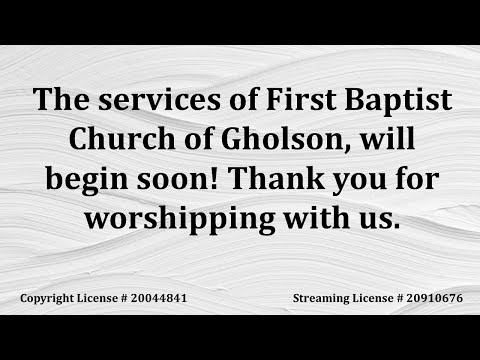 The services of First Baptist Church of Gholson, will begin soon! Thank you for worshipping with us.

Copyright License # 20044841

Streaming License # 20910676